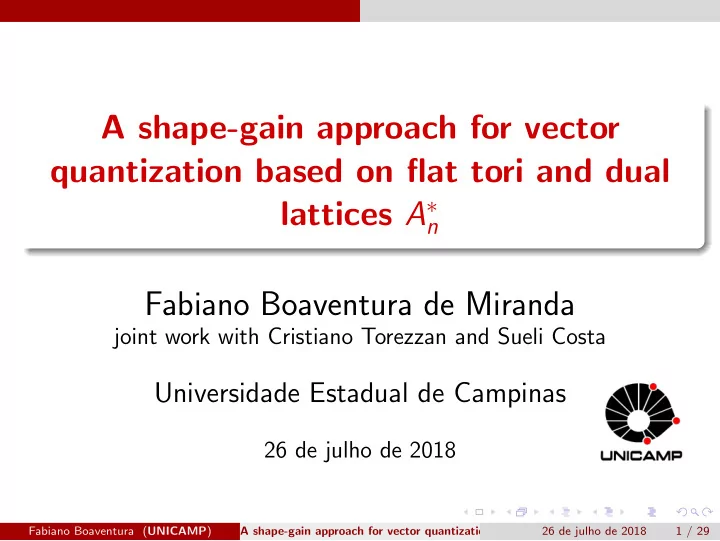 A shape-gain approach for vector quantization based on flat tori and dual lattices $A_n^*$

Fabiano Boaventura de Miranda
joint work with Cristiano Torezzan and Sueli Costa

Universidade Estadual de Campinas

26 de julho de 2018

UNICAMP

Fabiano Boaventura (UNICAMP) A shape-gain approach for vector quantizati 26 de julho de 2018 1 / 29